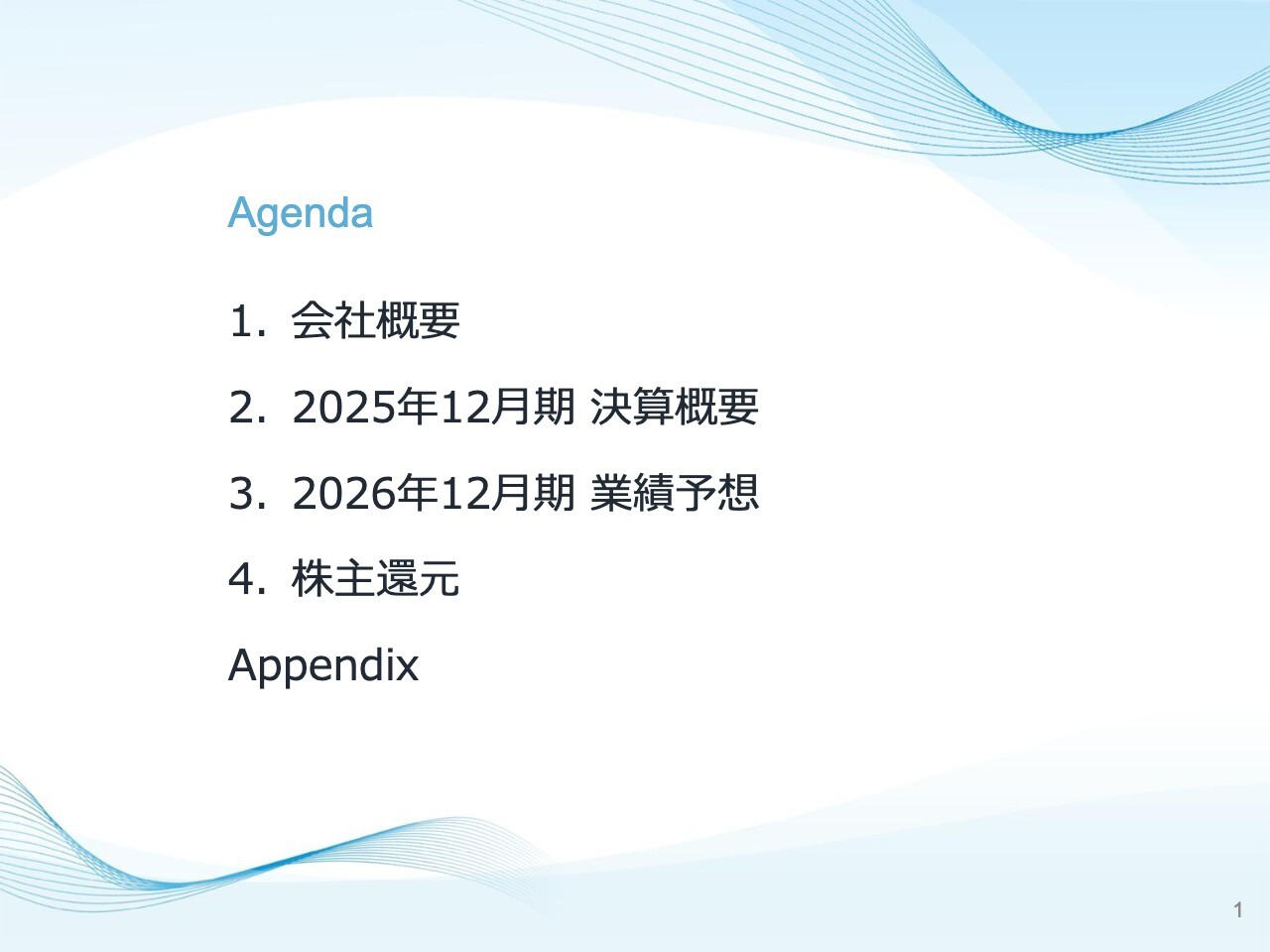 Agenda

1. 会社概要

2. 2025年12月期 決算概要

3. 2026年12月期 業績予想

4. 株主還元

Appendix

1